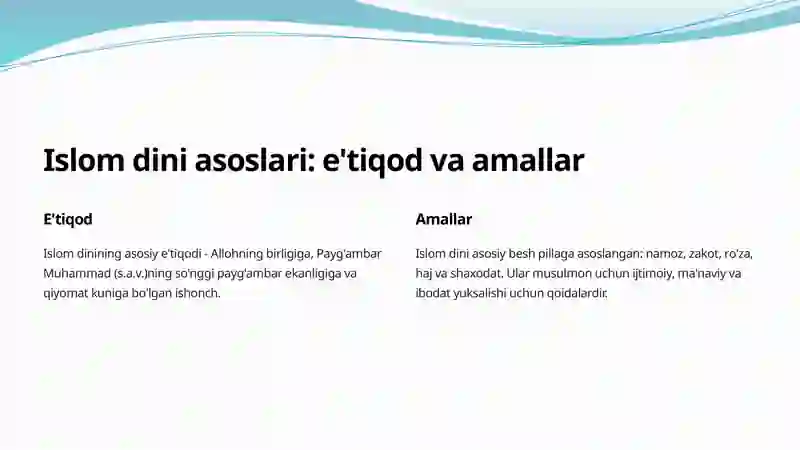 Islom dini asoslari: e'tiqod va amallar

E'tiqod

Islom dinining asosiy e'tiqodi - Allohning birligiga, Payg'ambar Muhammad (s.a.v.)ning so'nggi payg'ambar ekanligiga va qiyomat kuniga bo'lgan ishonch.

Amallar

Islom dini asosiy besh pillaga asoslangan: namoz, zakot, ro'za, haj va shaxodat. Ular musulmon uchun ijtimoiy, ma'naviy va ibodat yuksalishi uchun qoidalardir.